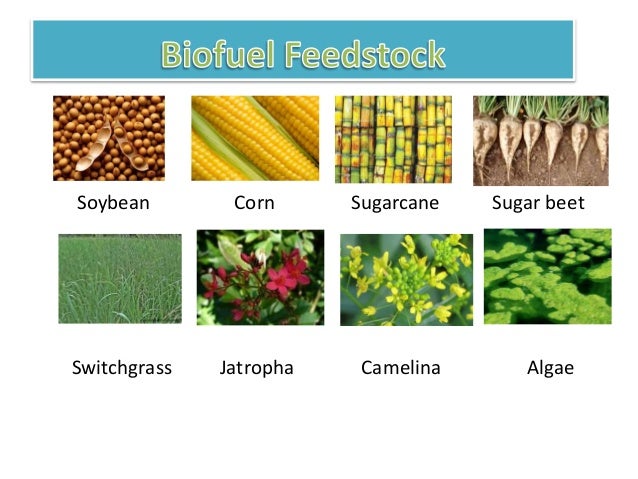 Biofuel Feedstock

Soybean

Corn

Sugarcane

Sugar beet

Switchgrass

Jatropha

Camelina

Algae